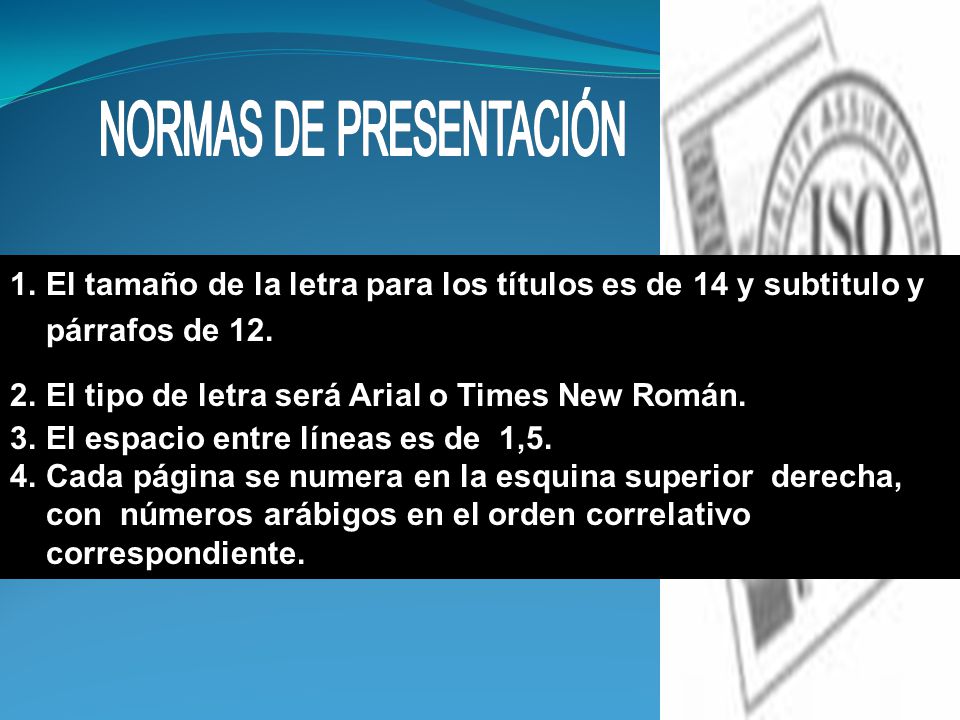 NORMAS DE PRESENTACIÓN

QUALITY ASSURED

ISO

1. El tamaño de la letra para los títulos es de 14 y subtitulo y párrafos de 12.

2. El tipo de letra será Arial o Times New Román.
3. El espacio entre líneas es de 1,5.
4. Cada página se numera en la esquina superior derecha, con números arábigos en el orden correlativo correspondiente.